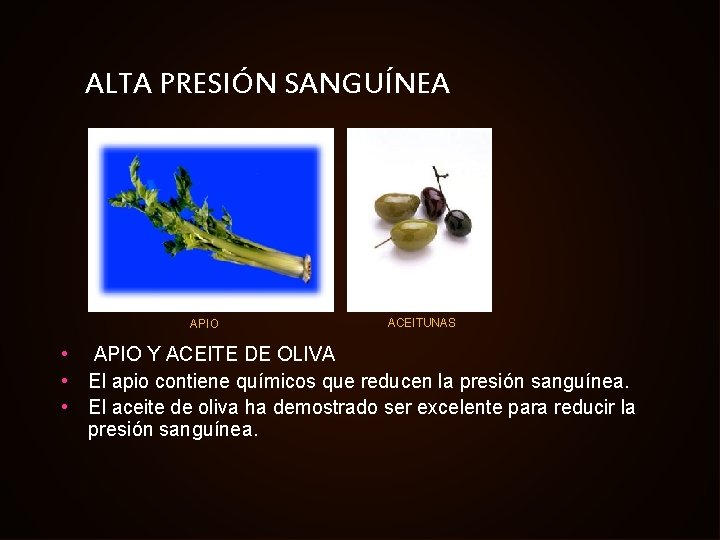 ALTA PRESIÓN SANGUÍNEA

APIO

ACEITUNAS

• APIO Y ACEITE DE OLIVA
• El apio contiene químicos que reducen la presión sanguínea.
• El aceite de oliva ha demostrado ser excelente para reducir la presión sanguínea.